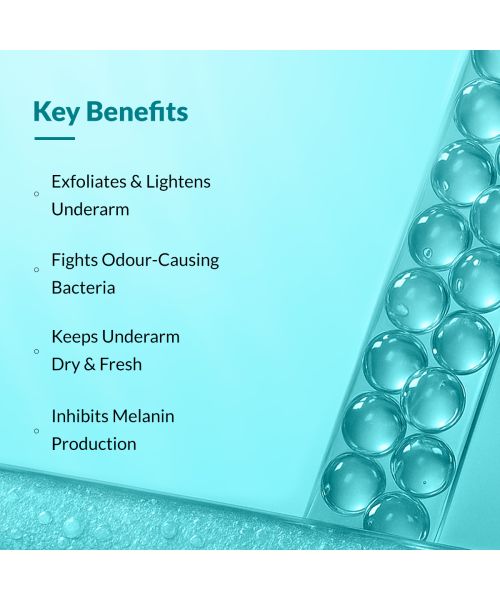 Key Benefits

Exfoliates & Lightens Underarm

Fights Odour-Causing Bacteria

Keeps Underarm Dry & Fresh

Inhibits Melanin Production